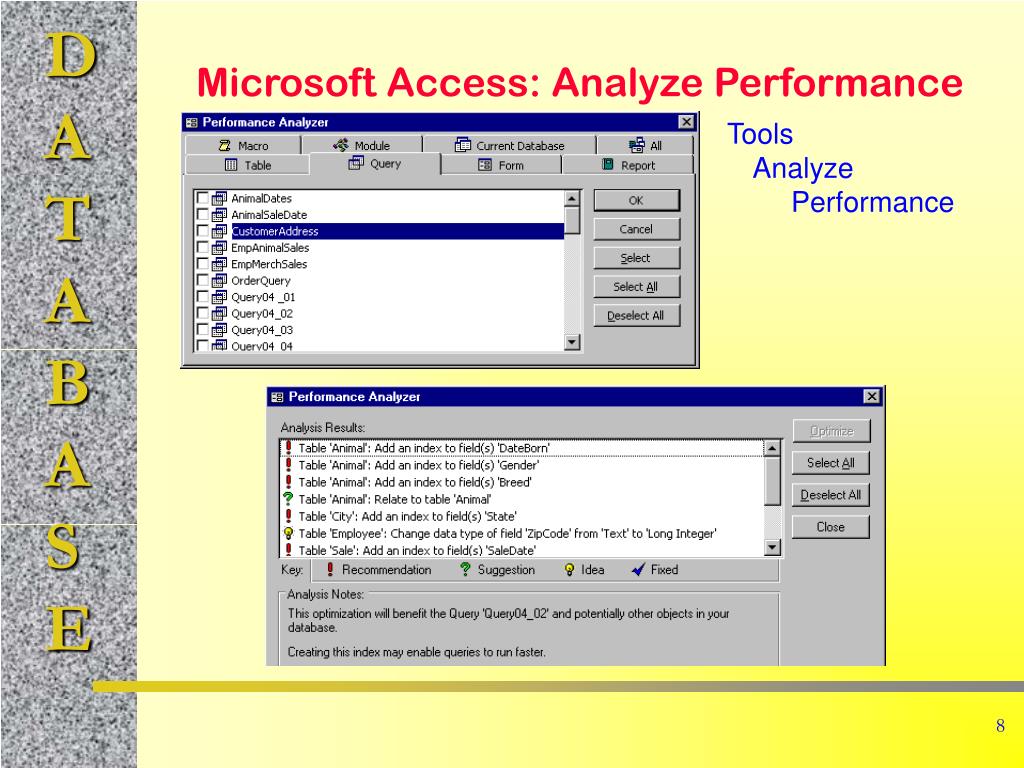 D
A
T
A
B
A
S
E

Microsoft Access: Analyze Performance

Performance Analyzer

Macro
Module
Current Database
All
Table
Query
Form
Report

AnimalDates
AnimalSaleDate
CustomerAddress
EmpAnimalSales
EmpMerchSales
OrderQuery
Query04 _01
Query04_02
Query04_03
Query04_04

OK
Cancel
Select
Select All
Deselect All

Tools
Analyze
Performance

Performance Analyzer

Analysis Results:
Table 'Animal': Add an index to field(s) 'DateBorn'
Table 'Animal': Add an index to field(s) 'Gender'
Table 'Animal': Add an index to field(s) 'Breed'
Table 'Animal': Relate to table 'Animal'
Table 'City': Add an index to field(s) 'State'
Table 'Employee': Change data type of field 'ZipCode' from 'Text' to 'Long Integer'
Table 'Sale': Add an index to field(s) 'SaleDate'

Optimize
Select All
Deselect All
Close

Key: Recommendation Suggestion Idea Fixed

Analysis Notes:
This optimization will benefit the Query 'Query04_02' and potentially other objects in your database.

Creating this index may enable queries to run faster.

8